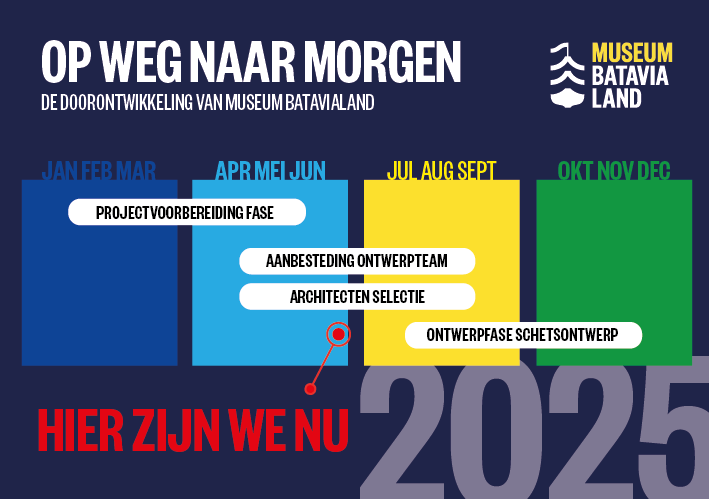 OP WEG NAAR MORGEN
DE DOORONTWIKKELING VAN MUSEUM BATAVIALAND

MUSEUM
BATAVIA
LAND

JAN FEB MAR
APR MEI JUN
JUL AUG SEPT
OKT NOV DEC

PROJECTVOORBEREIDING FASE
AANBESTEDING ONTWERPTEAM
ARCHITECTEN SELECTIE
ONTWERPFASE SCHETSONTWERP

HIER ZIJN WE NU

2025